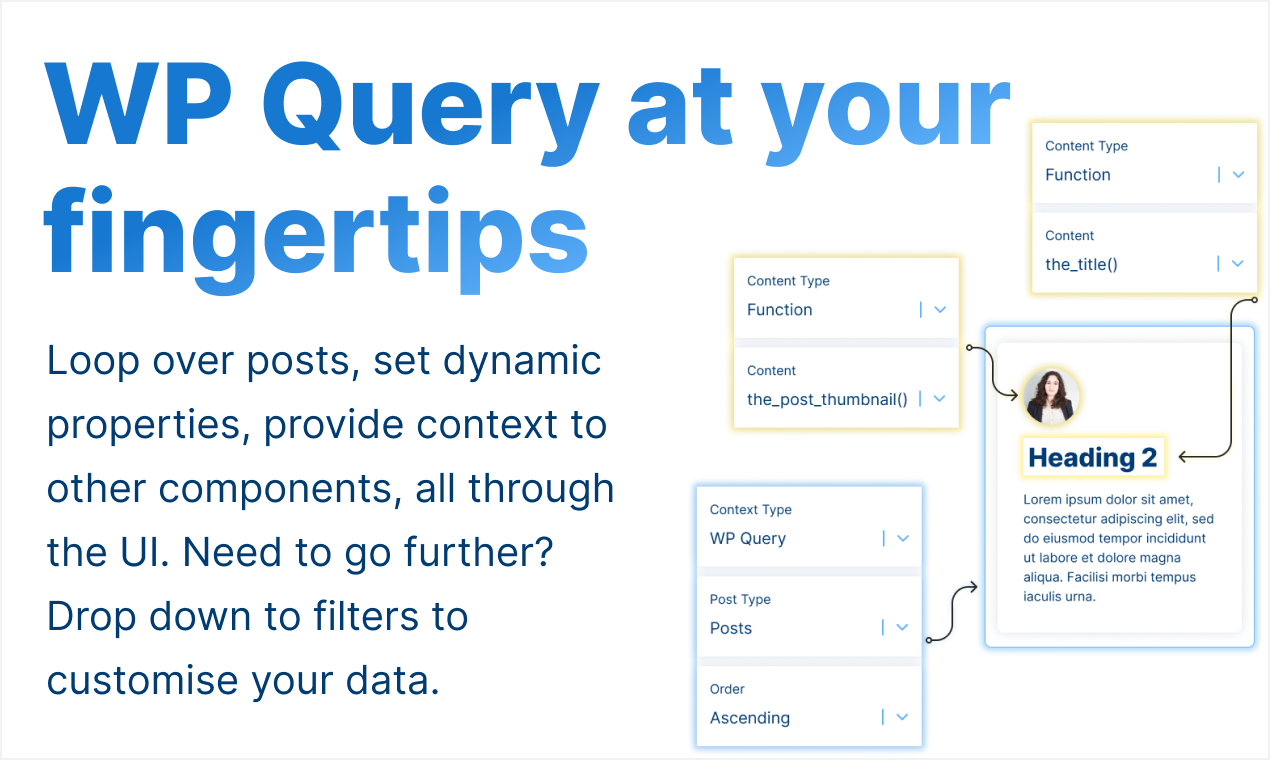 WP Query at your fingertips

Loop over posts, set dynamic properties, provide context to other components, all through the UI. Need to go further? Drop down to filters to customise your data.

Content Type
Function

Content
the_title()

Content Type
Function

Content
the_post_thumbnail()

Heading 2

Lorem ipsum dolor sit amet, consectetur adipiscing elit, sed do eiusmod tempor incididunt ut labore et dolore magna aliqua. Facilisi morbi tempus iaculis urna.

Context Type
WP Query

Post Type
Posts

Order
Ascending